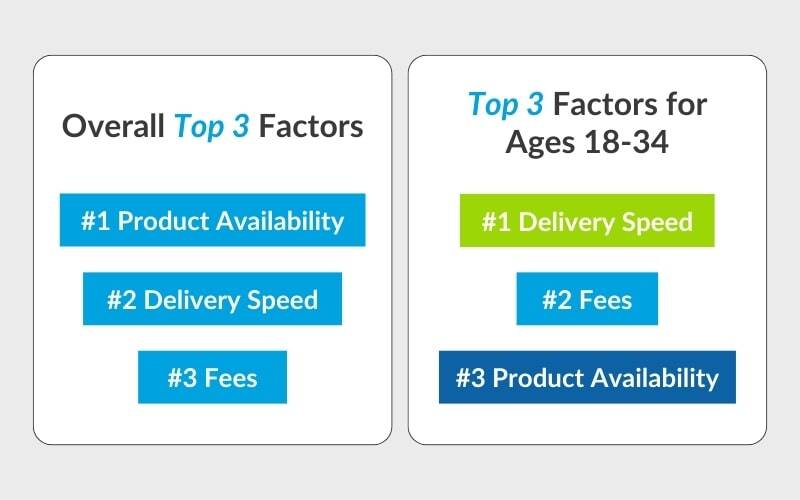 Overall Top 3 Factors

#1 Product Availability

#2 Delivery Speed

#3 Fees

Top 3 Factors for Ages 18-34

#1 Delivery Speed

#2 Fees

#3 Product Availability